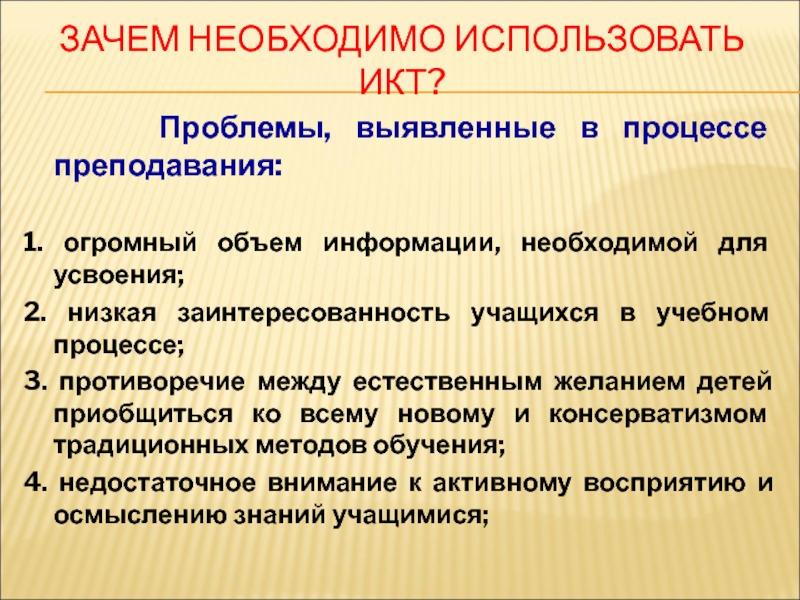 ЗАЧЕМ НЕОБХОДИМО ИСПОЛЬЗОВАТЬ ИКТ?

Проблемы, выявленные в процессе преподавания:

1. огромный объем информации, необходимой для усвоения;
2. низкая заинтересованность учащихся в учебном процессе;
3. противоречие между естественным желанием детей приобщиться ко всему новому и консерватизмом традиционных методов обучения;
4. недостаточное внимание к активному восприятию и осмыслению знаний учащимися;